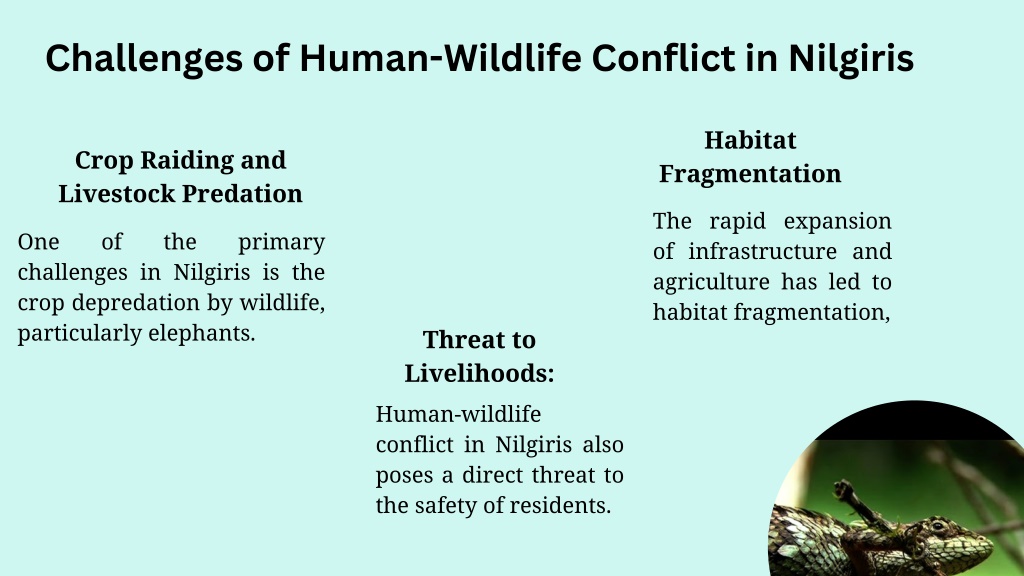 Challenges of Human-Wildlife Conflict in Nilgiris

Crop Raiding and Livestock Predation

One of the primary challenges in Nilgiris is the crop depredation by wildlife, particularly elephants.

Threat to Livelihoods:

Human-wildlife conflict in Nilgiris also poses a direct threat to the safety of residents.

Habitat Fragmentation

The rapid expansion of infrastructure and agriculture has led to habitat fragmentation,